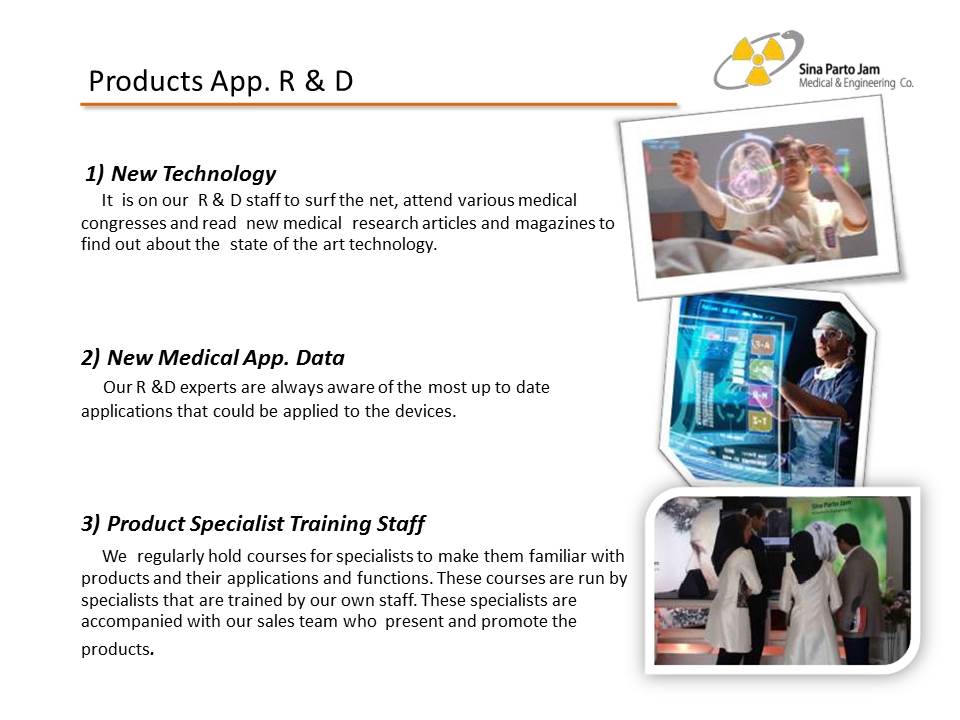 Products App. R & D

Sina Parto Jam
Medical & Engineering Co.

1) New Technology
It is on our R & D staff to surf the net, attend various medical congresses and read new medical research articles and magazines to find out about the state of the art technology.

2) New Medical App. Data
Our R &D experts are always aware of the most up to date applications that could be applied to the devices.

3) Product Specialist Training Staff
We regularly hold courses for specialists to make them familiar with products and their applications and functions. These courses are run by specialists that are trained by our own staff. These specialists are accompanied with our sales team who present and promote the products.

Sina Parto Jam